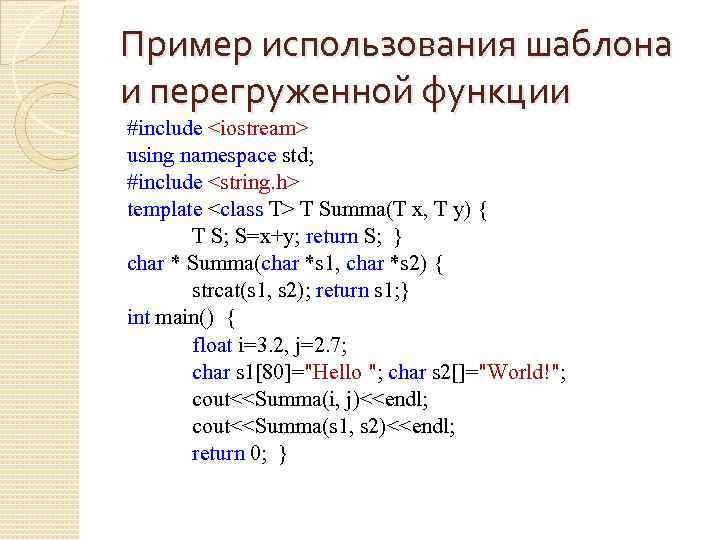 Пример использования шаблона и перегруженной функции

#include <iostream>
using namespace std;
#include <string.h>
template <class T> T Summa(T x, T y) {
T S; S=x+y; return S; }
char * Summa(char *s1, char *s2) {
strcat(s1, s2); return s1;}
int main() {
float i=3.2, j=2.7;
char s1[80]="Hello "; char s2[]="World!";
cout<<Summa(i, j)<<endl;
cout<<Summa(s1, s2)<<endl;
return 0; }